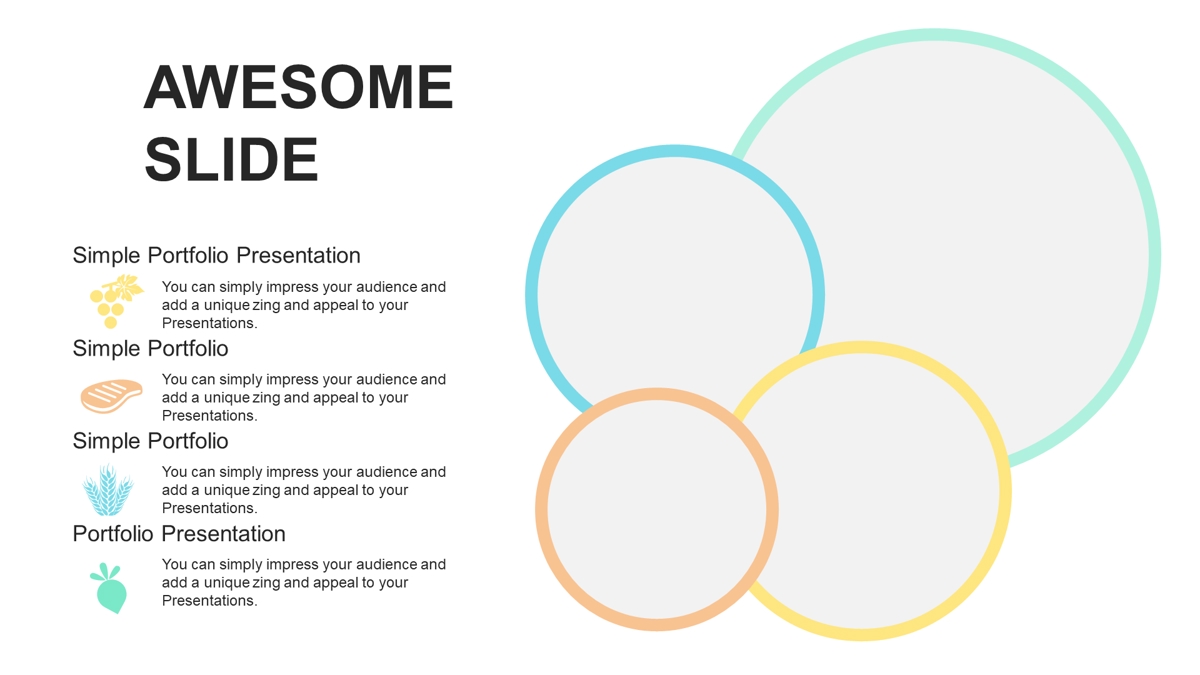 AWESOME SLIDE

Simple Portfolio Presentation

You can simply impress your audience and add a unique zing and appeal to your Presentations.

Simple Portfolio

You can simply impress your audience and add a unique zing and appeal to your Presentations.

Simple Portfolio

You can simply impress your audience and add a unique zing and appeal to your Presentations.

Portfolio Presentation

You can simply impress your audience and add a unique zing and appeal to your Presentations.